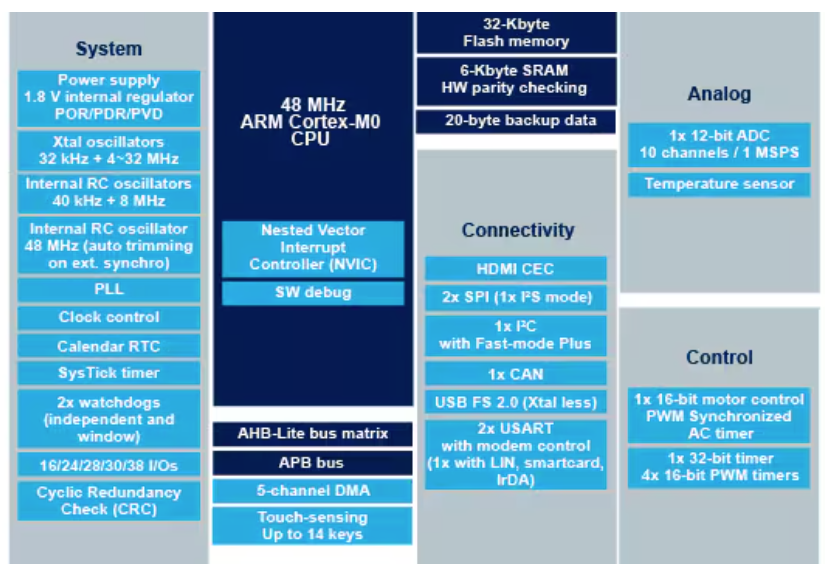 System

Power supply
1.8 V internal regulator
POR/PDR/PVD

Xtal oscillators
32 kHz + 4~32 MHz

Internal RC oscillators
40 kHz + 8 MHz

Internal RC oscillator
48 MHz (auto trimming on ext. synchro)

PLL

Clock control

Calendar RTC

SysTick timer

2x watchdogs
(independent and window)

16/24/28/30/38 I/Os

Cyclic Redundancy Check (CRC)

48 MHz
ARM Cortex-M0
CPU

Nested Vector Interrupt Controller (NVIC)

SW debug

AHB-Lite bus matrix

APB bus

5-channel DMA

Touch-sensing
Up to 14 keys

32-Kbyte
Flash memory

6-Kbyte SRAM
HW parity checking

20-byte backup data

Connectivity

HDMI CEC

2x SPI (1x I²S mode)

1x I²C
with Fast-mode Plus

1x CAN

USB FS 2.0 (Xtal less)

2x USART
with modem control
(1x with LIN, smartcard, IrDA)

Analog

1x 12-bit ADC
10 channels / 1 MSPS

Temperature sensor

Control

1x 16-bit motor control
PWM Synchronized
AC timer

1x 32-bit timer
4x 16-bit PWM timers